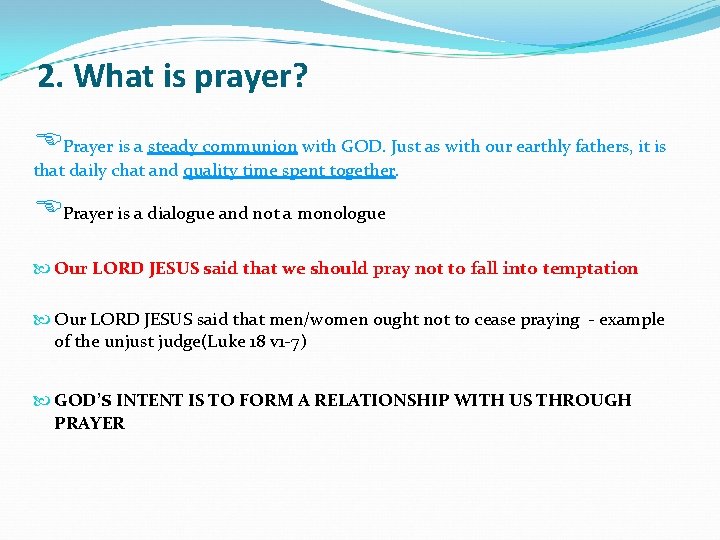 2. What is prayer?

Prayer is a steady communion with GOD. Just as with our earthly fathers, it is that daily chat and quality time spent together.

Prayer is a dialogue and not a monologue

Our LORD JESUS said that we should pray not to fall into temptation

Our LORD JESUS said that men/women ought not to cease praying - example of the unjust judge(Luke 18 v1-7)

GOD'S INTENT IS TO FORM A RELATIONSHIP WITH US THROUGH PRAYER